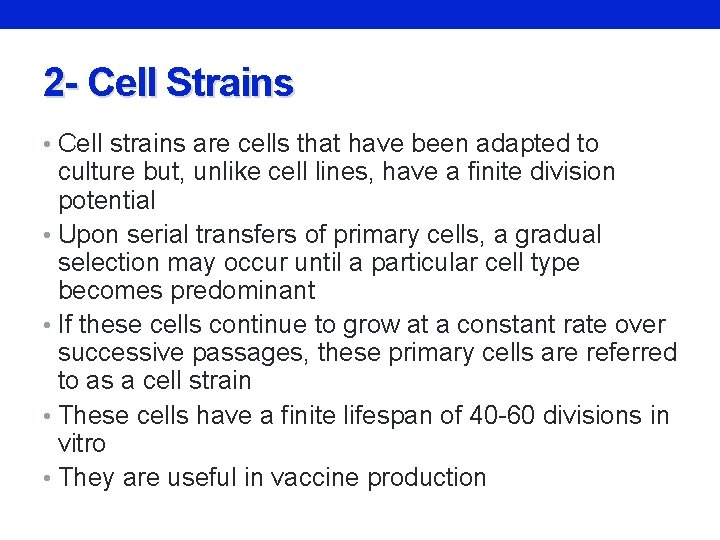 2- Cell Strains

• Cell strains are cells that have been adapted to culture but, unlike cell lines, have a finite division potential
• Upon serial transfers of primary cells, a gradual selection may occur until a particular cell type becomes predominant
• If these cells continue to grow at a constant rate over successive passages, these primary cells are referred to as a cell strain
• These cells have a finite lifespan of 40-60 divisions in vitro
• They are useful in vaccine production